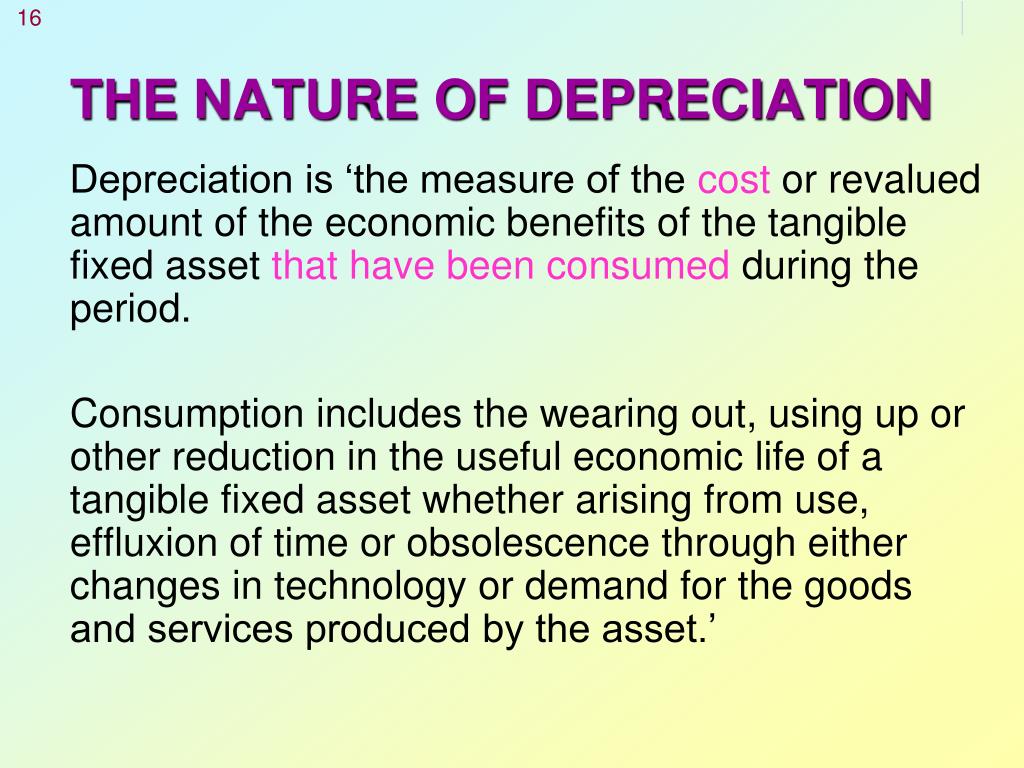 16

THE NATURE OF DEPRECIATION

Depreciation is ‘the measure of the cost or revalued amount of the economic benefits of the tangible fixed asset that have been consumed during the period.

Consumption includes the wearing out, using up or other reduction in the useful economic life of a tangible fixed asset whether arising from use, effluxion of time or obsolescence through either changes in technology or demand for the goods and services produced by the asset.’